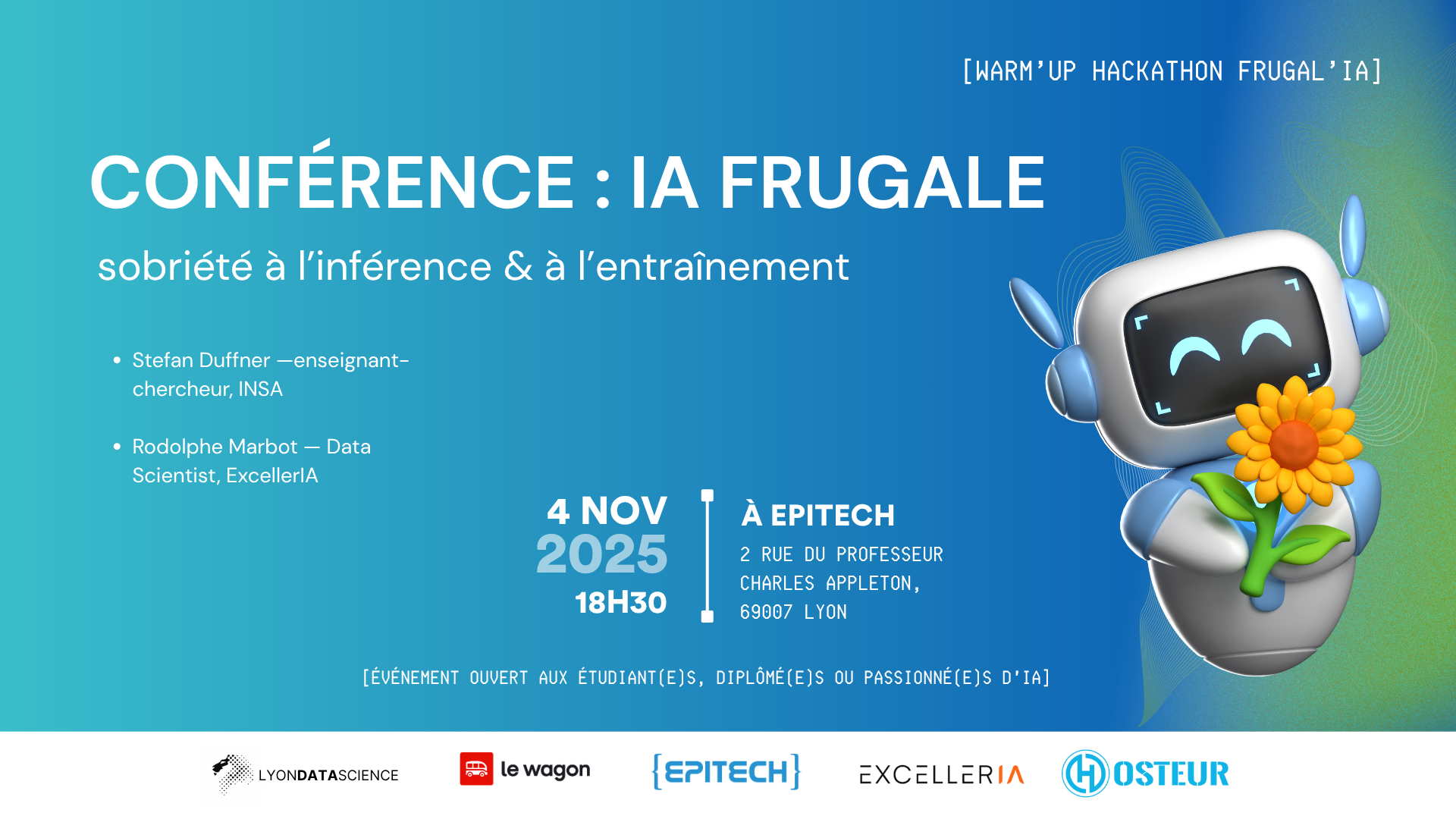 [WARM'UP HACKATHON FRUGAL'IA]

CONFÉRENCE : IA FRUGALE

sobriété à l'inférence & à l'entraînement

• Stefan Duffner —enseignant-chercheur, INSA

• Rodolphe Marbot — Data Scientist, ExcellerIA

4 NOV
2025
18H30

À EPITECH
2 RUE DU PROFESSEUR CHARLES APPLETON, 69007 LYON

[ÉVÉNEMENT OUVERT AUX ÉTUDIANT(E)S, DIPLÔMÉ(E)S OU PASSIONNÉ(E)S D'IA]

LYONDATASCIENCE

le wagon

{EPITECH}

EXCELLERIA

HOSTEUR